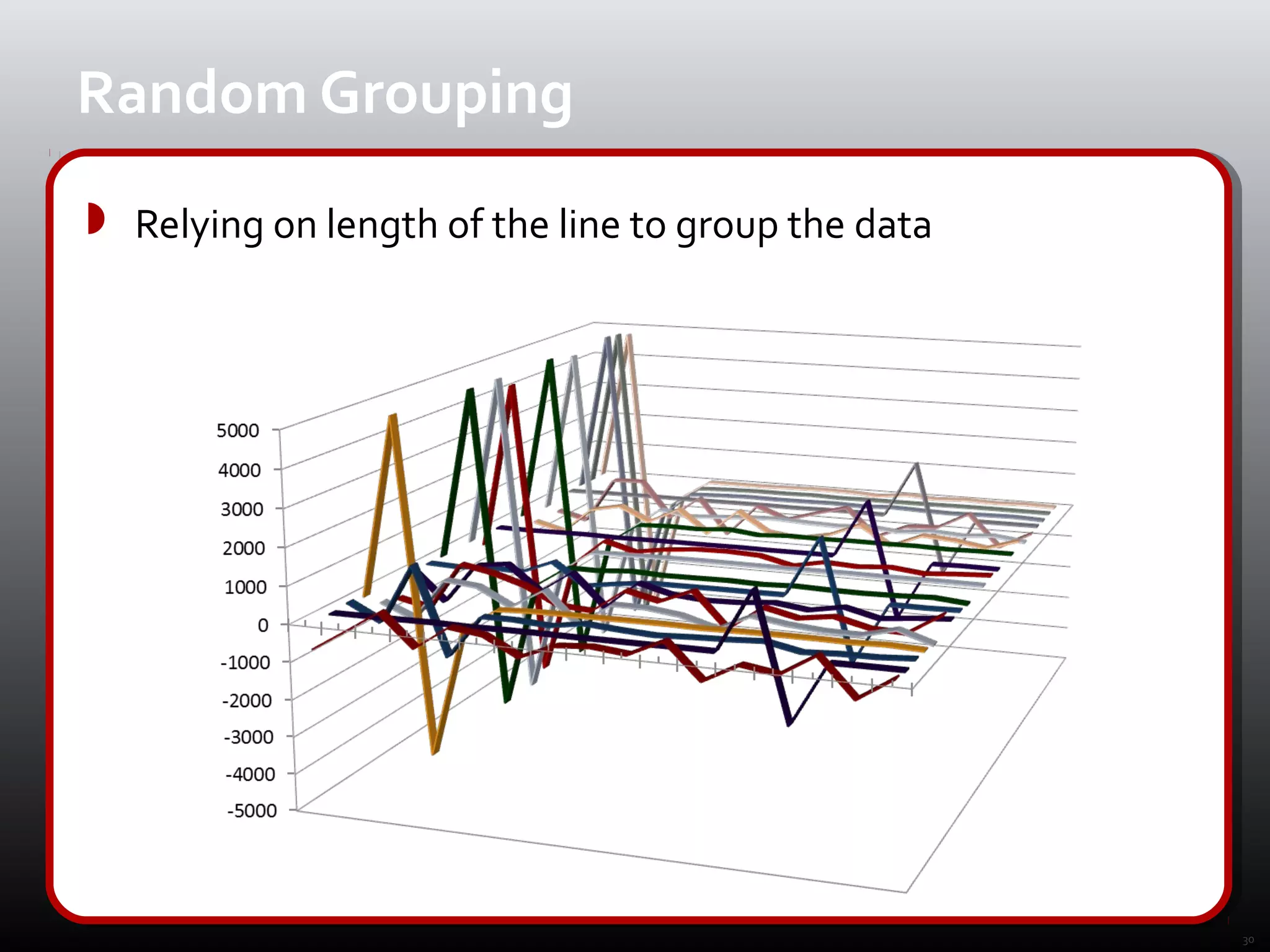 Random Grouping

Relying on length of the line to group the data

5000
4000
3000
2000
1000
0
-1000
-2000
-3000
-4000
-5000

30